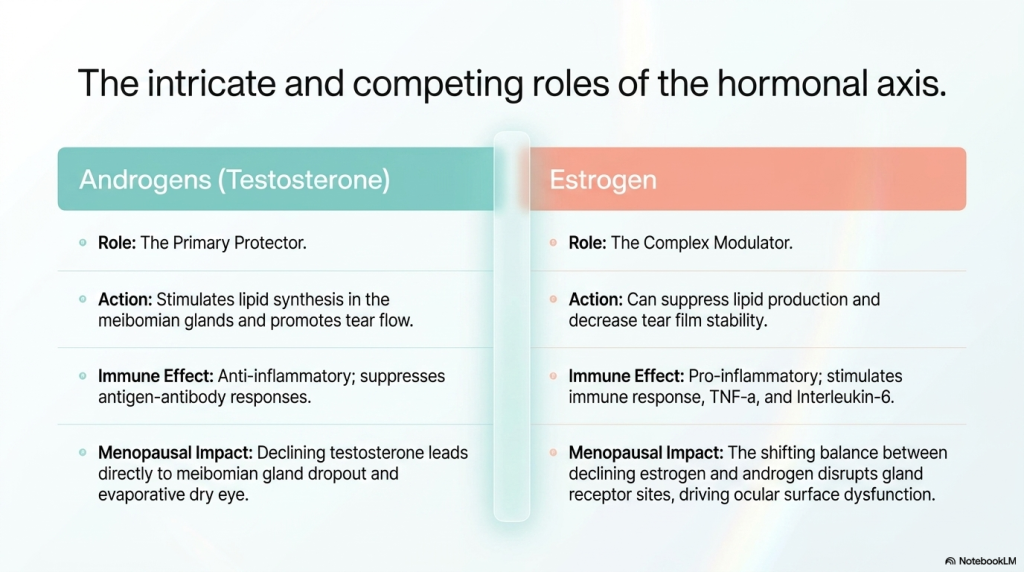 The intricate and competing roles of the hormonal axis.

Androgens (Testosterone)

Role: The Primary Protector.

Action: Stimulates lipid synthesis in the meibomian glands and promotes tear flow.

Immune Effect: Anti-inflammatory; suppresses antigen-antibody responses.

Menopausal Impact: Declining testosterone leads directly to meibomian gland dropout and evaporative dry eye.

Estrogen

Role: The Complex Modulator.

Action: Can suppress lipid production and decrease tear film stability.

Immune Effect: Pro-inflammatory; stimulates immune response, TNF-a, and Interleukin-6.

Menopausal Impact: The shifting balance between declining estrogen and androgen disrupts gland receptor sites, driving ocular surface dysfunction.

NotebookLM